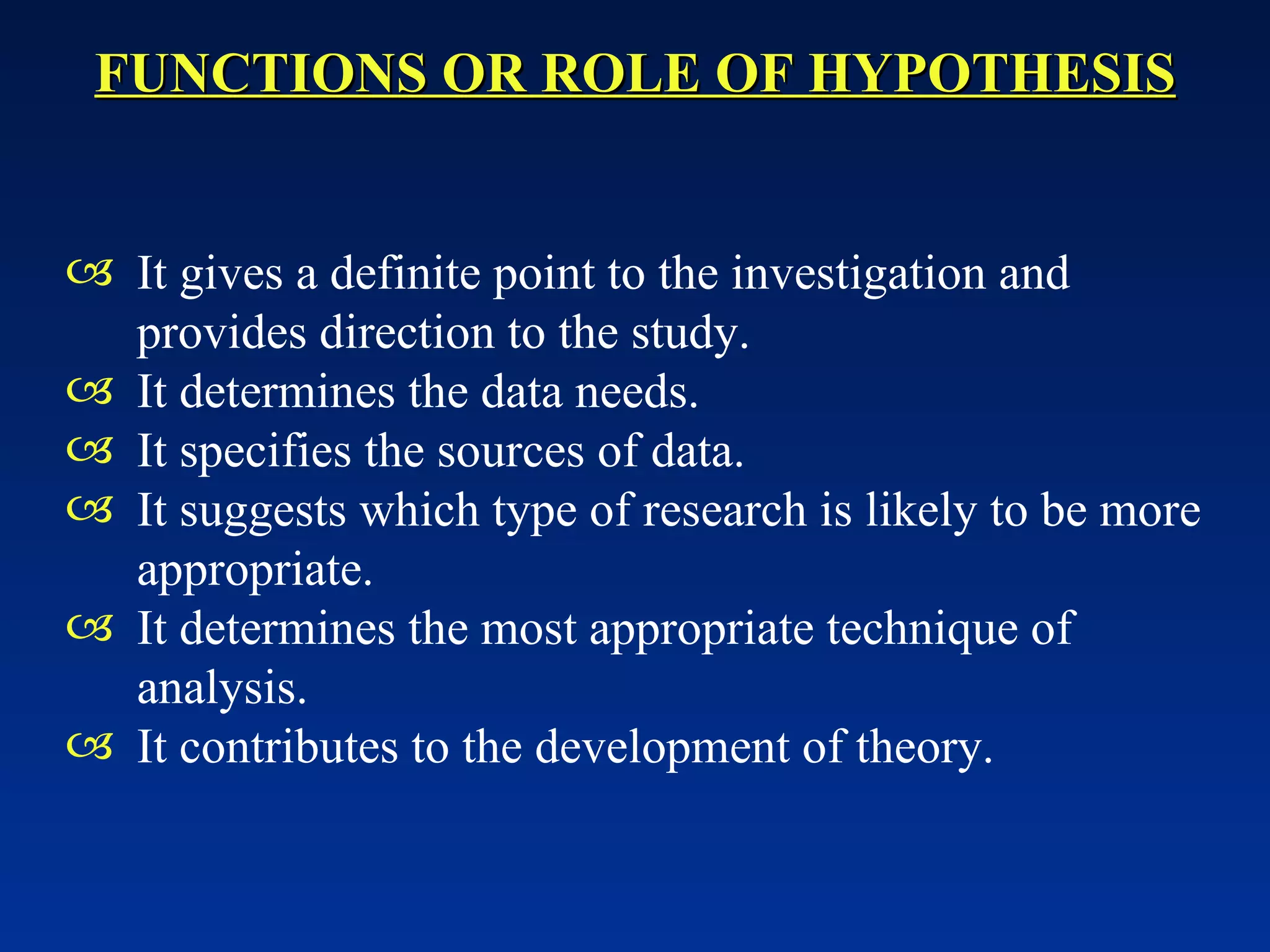 FUNCTIONS OR ROLE OF HYPOTHESIS

- It gives a definite point to the investigation and provides direction to the study.
- It determines the data needs.
- It specifies the sources of data.
- It suggests which type of research is likely to be more appropriate.
- It determines the most appropriate technique of analysis.
- It contributes to the development of theory.